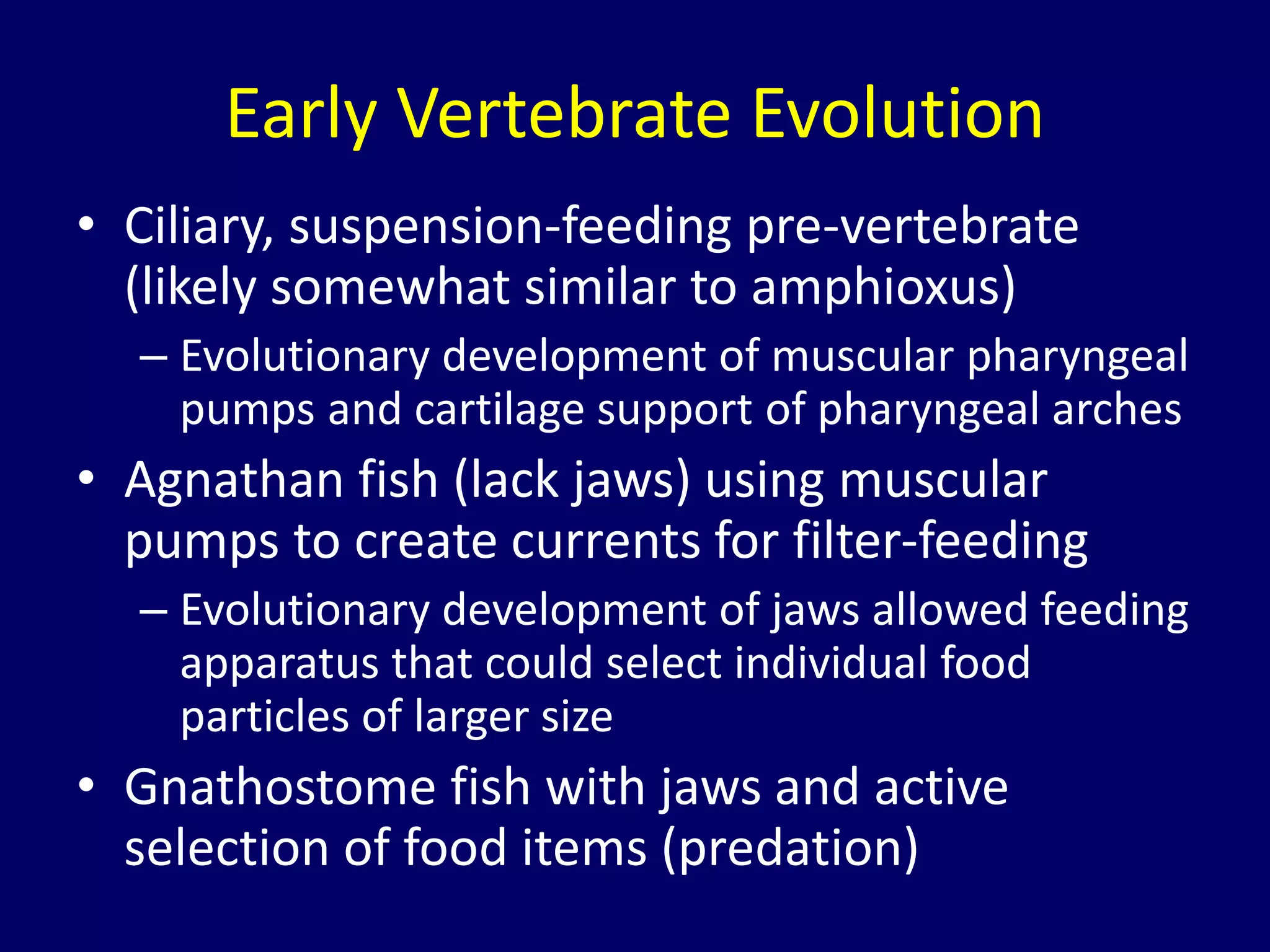 Early Vertebrate Evolution

• Ciliary, suspension-feeding pre-vertebrate (likely somewhat similar to amphioxus)
  – Evolutionary development of muscular pharyngeal pumps and cartilage support of pharyngeal arches
• Agnathan fish (lack jaws) using muscular pumps to create currents for filter-feeding
  – Evolutionary development of jaws allowed feeding apparatus that could select individual food particles of larger size
• Gnathostome fish with jaws and active selection of food items (predation)